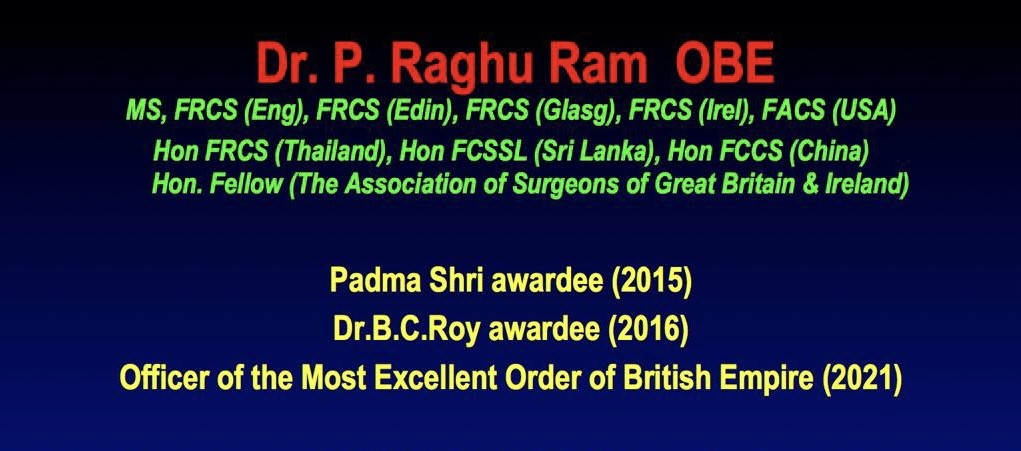 Dr. P. Raghu Ram OBE

MS, FRCS (Eng), FRCS (Edin), FRCS (Glasg), FRCS (Irel), FACS (USA)
Hon FRCS (Thailand), Hon FCSSL (Sri Lanka), Hon FCCS (China)
Hon. Fellow (The Association of Surgeons of Great Britain & Ireland)

Padma Shri awardee (2015)
Dr.B.C.Roy awardee (2016)
Officer of the Most Excellent Order of British Empire (2021)